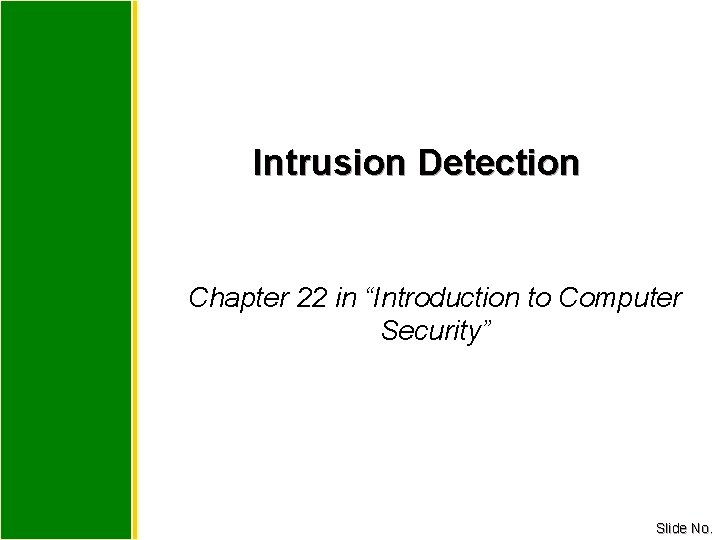 Intrusion Detection

Chapter 22 in “Introduction to Computer Security”

Slide No.